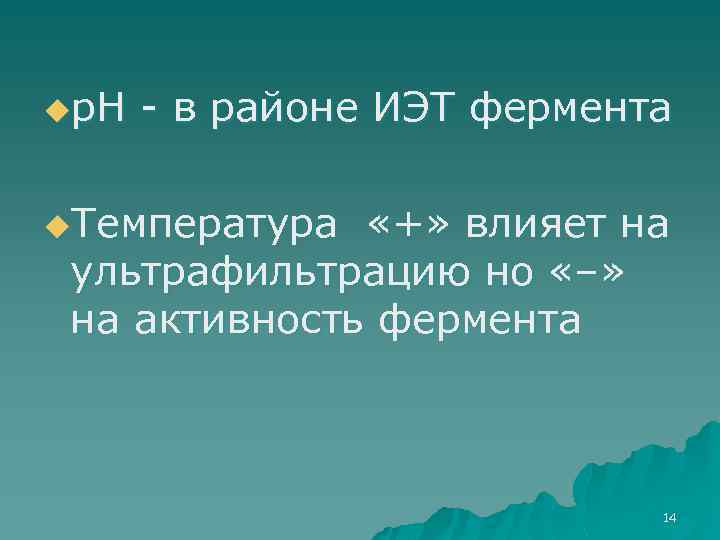 pH - в районе ИЭТ фермента

Температура «+» влияет на ультрафильтрацию но «–» на активность фермента

14